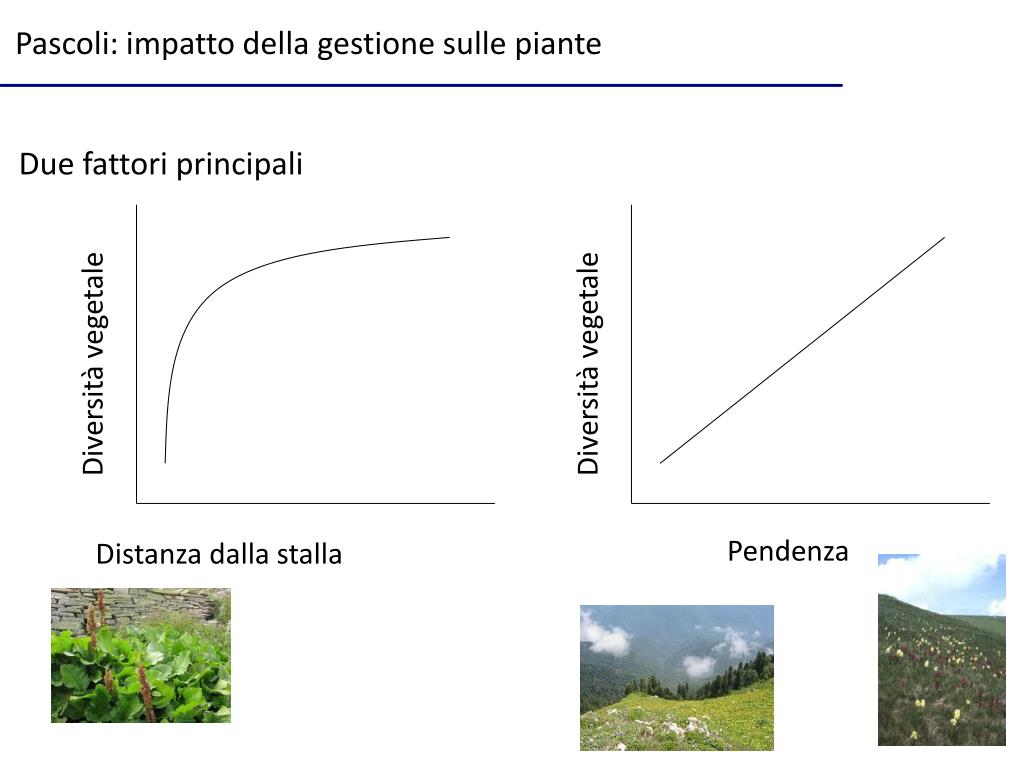 Pascoli: impatto della gestione sulle piante

Due fattori principali

Diversità vegetale

Distanza dalla stalla

Diversità vegetale

Pendenza